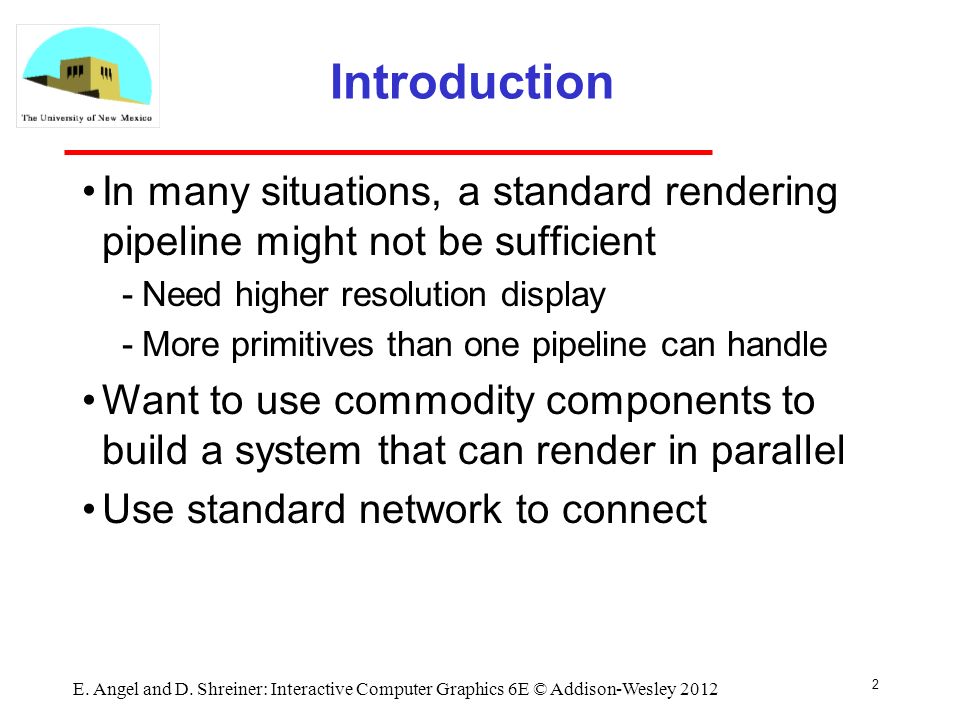 The University of New Mexico

Introduction

• In many situations, a standard rendering pipeline might not be sufficient
- Need higher resolution display
- More primitives than one pipeline can handle

• Want to use commodity components to build a system that can render in parallel

• Use standard network to connect

E. Angel and D. Shreiner: Interactive Computer Graphics 6E © Addison-Wesley 2012

2